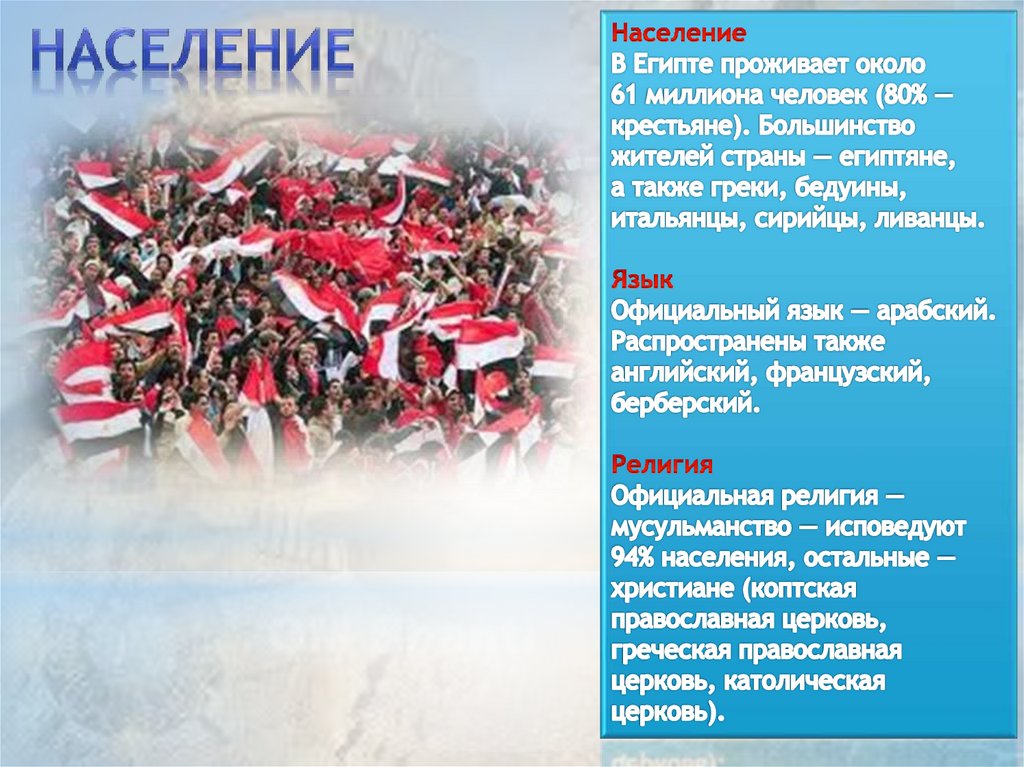 НАСЕЛЕНИЕ

Население
В Египте проживает около 61 миллиона человек (80% — крестьяне). Большинство жителей страны — египтяне, а также греки, бедуины, итальянцы, сирийцы, ливанцы.

Язык
Официальный язык — арабский. Распространены также английский, французский, берберский.

Религия
Официальная религия — мусульманство — исповедуют 94% населения, остальные — христиане (коптская православная церковь, греческая православная церковь, католическая церковь).